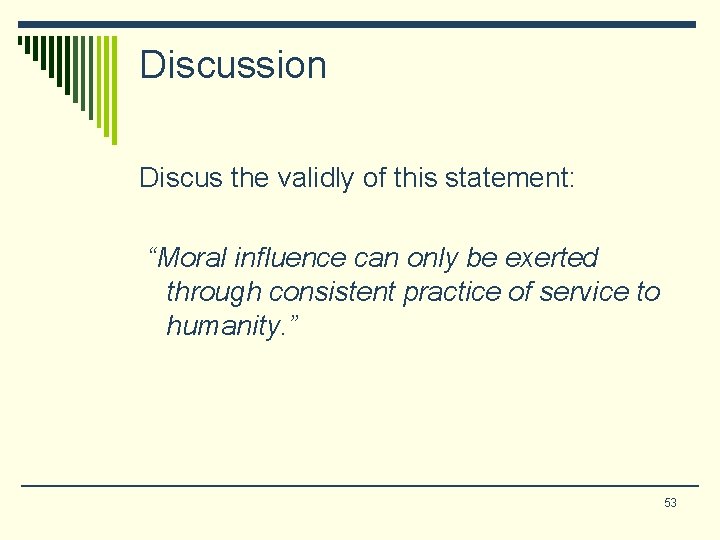 Discussion

Discus the validly of this statement:

“Moral influence can only be exerted through consistent practice of service to humanity.”

53